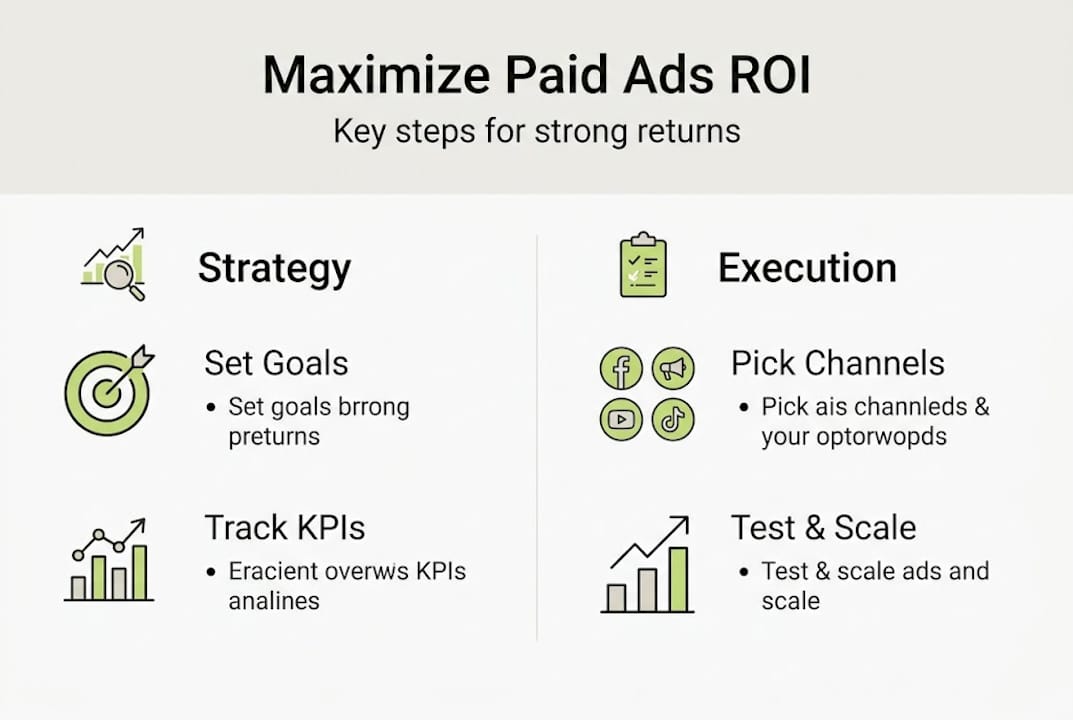 Maximize Paid Ads ROI

Key steps for strong returns

Strategy

Set Goals

• Set goals brrong preturns

Track KPIs

• Eracient overws KPIs analines

Execution

Pick Channels

• Pick ais channleds & your optorwopds

Test & Scale

• Test & scale ads and scale